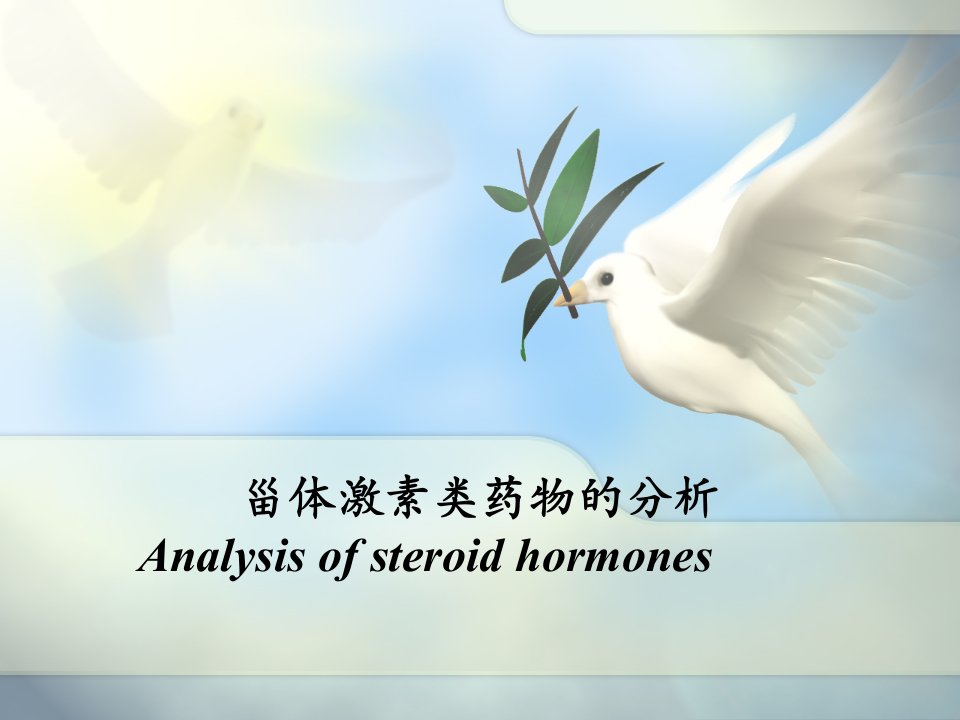 甾体激素类药物的分析
Analysis of steroid hormones